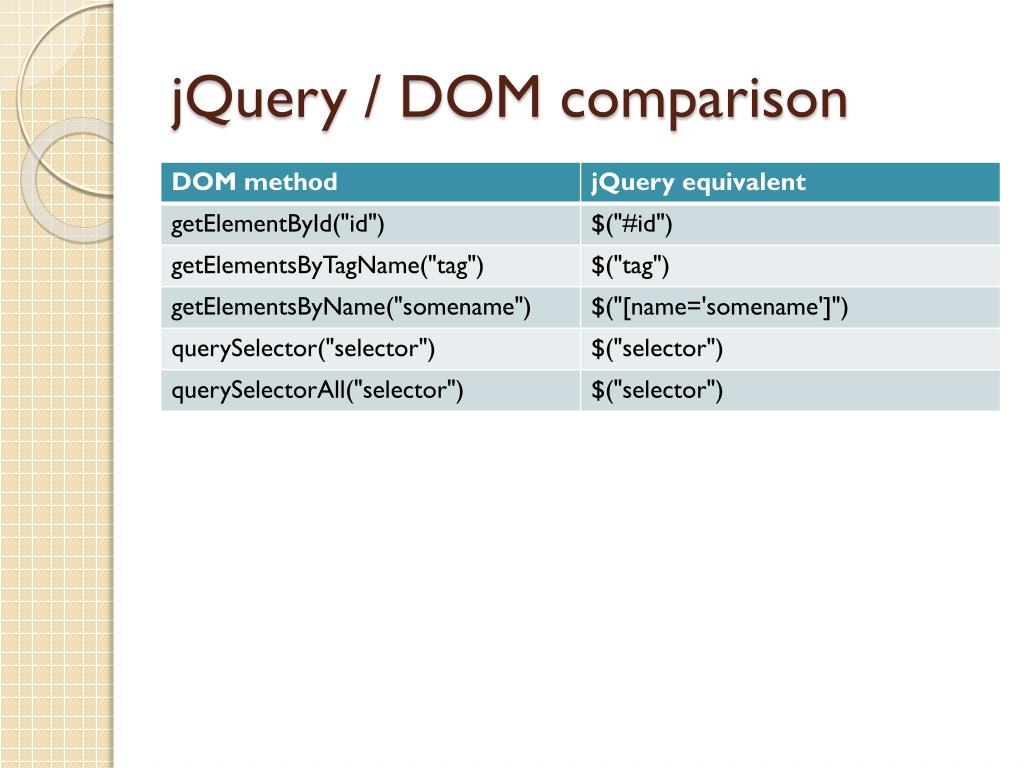 jQuery / DOM comparison

| DOM method | jQuery equivalent |
|---|---|
| getElementById("id") | \$("#id") |
| getElementsByTagName("tag") | \$("tag") |
| getElementsByName("somename") | \$("[name='somename']") |
| querySelector("selector") | \$("selector") |
| querySelectorAll("selector") | \$("selector") |